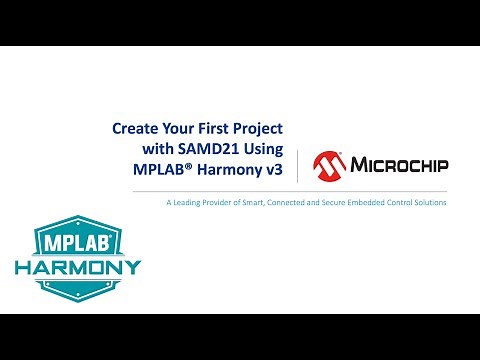 Create Your First Project with SAMD21 Using MPLAB® Harmony v3

MICROCHIP

A Leading Provider of Smart, Connected and Secure Embedded Control Solutions

MPLAB®
HARMONY